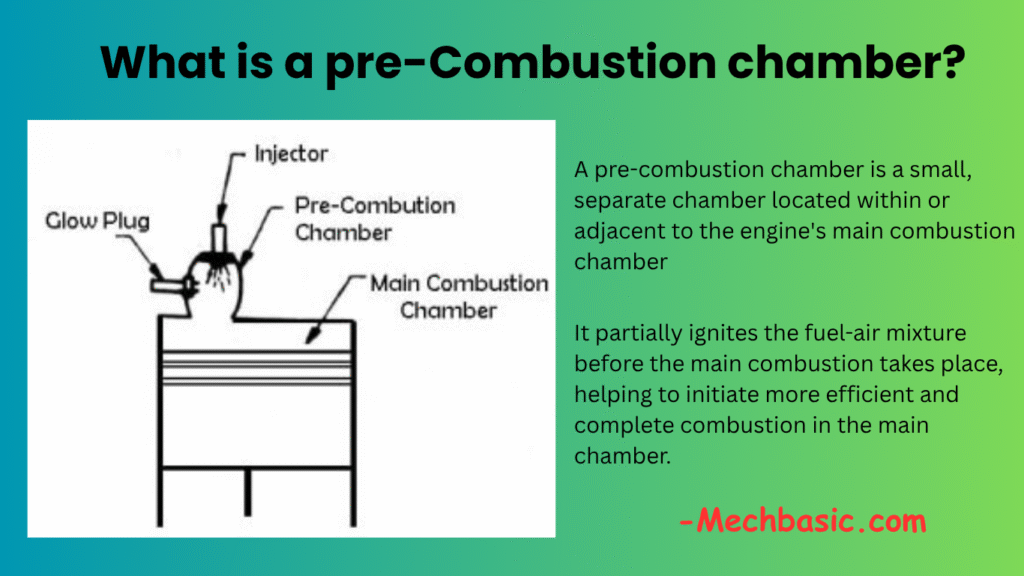 What is a pre-Combustion chamber?

Injector

Glow Plug

Pre-Combution Chamber

Main Combustion Chamber

A pre-combustion chamber is a small, separate chamber located within or adjacent to the engine's main combustion chamber

It partially ignites the fuel-air mixture before the main combustion takes place, helping to initiate more efficient and complete combustion in the main chamber.

-Mechbasic.com